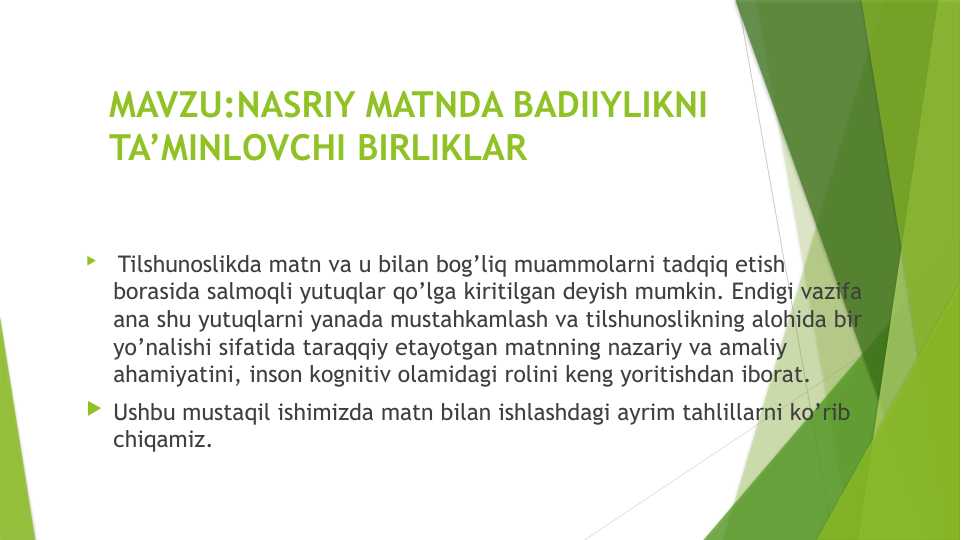 MAVZU:NASRIY MATNDA BADIIYLIKNI TA’MINLOVCHI BIRLIKLAR

Tilshunoslikda matn va u bilan bog’liq muammolarni tadqiq etish borasida salmoqli yutuqlar qo’lga kiritilgan deyish mumkin. Endigi vazifa ana shu yutuqlarni yanada mustahkamlash va tilshunoslikning alohida bir yo’nalishi sifatida taraqqiy etayotgan matnning nazariy va amaliy ahamiyatini, inson kognitiv olamidagi rolini keng yoritishdan iborat.

Ushbu mustaqil ishimizda matn bilan ishlashdagi ayrim tahlillarni ko’rib chiqamiz.